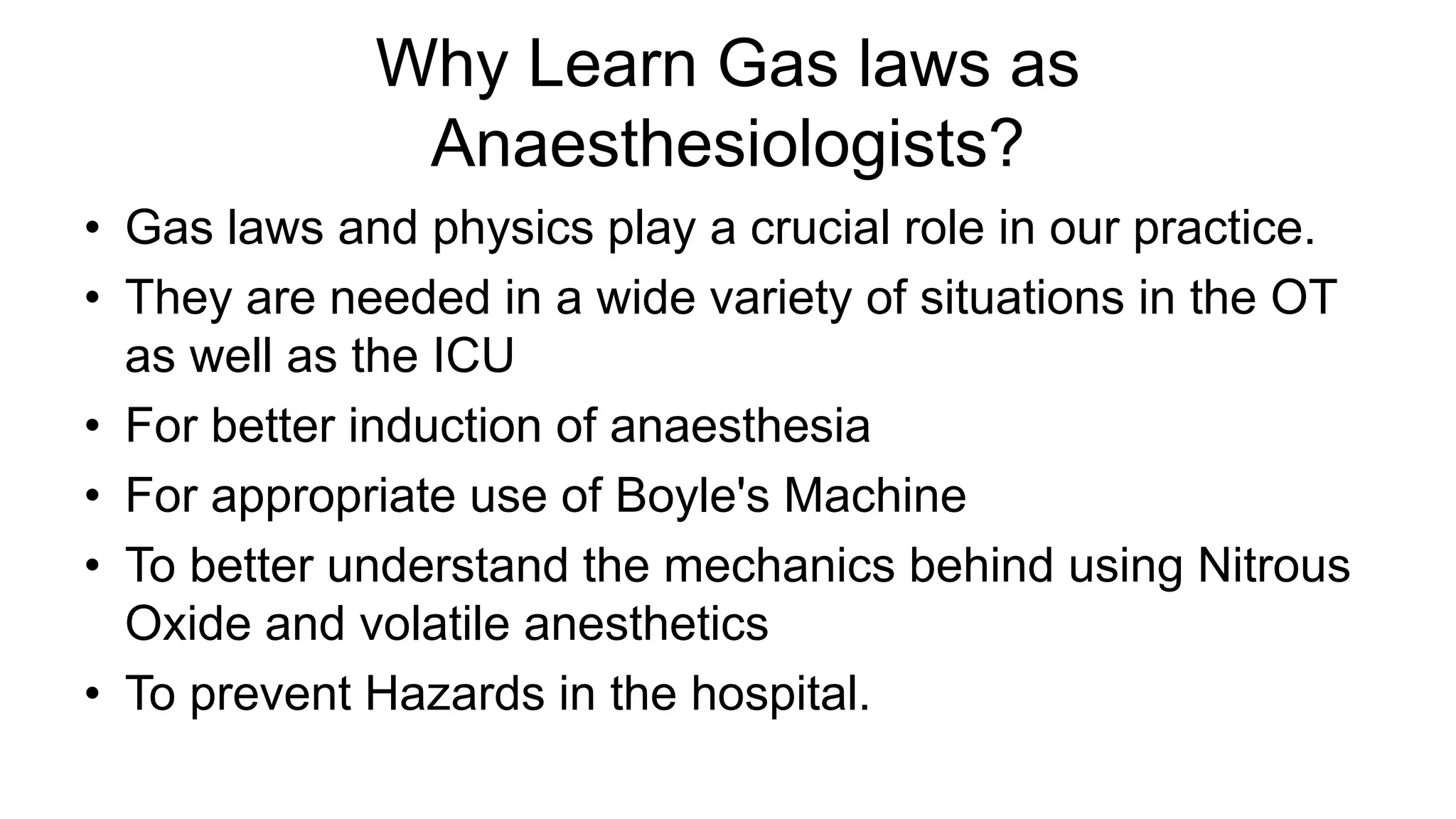 Why Learn Gas laws as Anaesthesiologists?

• Gas laws and physics play a crucial role in our practice.
• They are needed in a wide variety of situations in the OT as well as the ICU
• For better induction of anaesthesia
• For appropriate use of Boyle's Machine
• To better understand the mechanics behind using Nitrous Oxide and volatile anesthetics
• To prevent Hazards in the hospital.